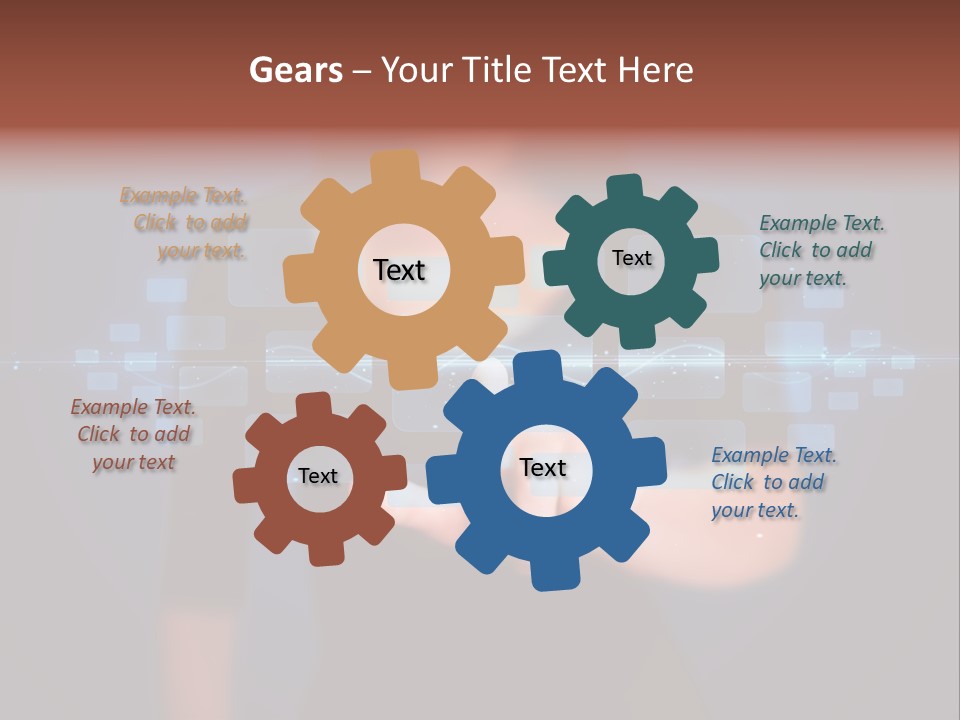 Gears – Your Title Text Here

Example Text. Click to add your text.

Text

Text

Example Text. Click to add your text.

Example Text. Click to add your text

Text

Text

Example Text. Click to add your text.